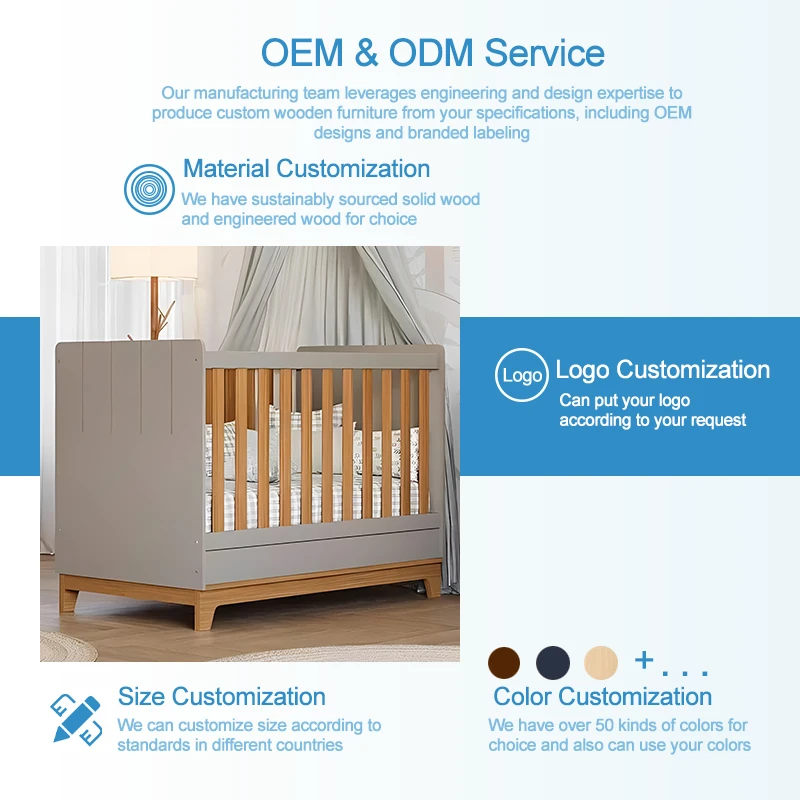 OEM & ODM Service

Our manufacturing team leverages engineering and design expertise to produce custom wooden furniture from your specifications, including OEM designs and branded labeling

Material Customization

We have sustainably sourced solid wood and engineered wood for choice

Logo

Logo Customization

Can put your logo according to your request

+ . . .

Size Customization

We can customize size according to standards in different countries

Color Customization

We have over 50 kinds of colors for choice and also can use your colors